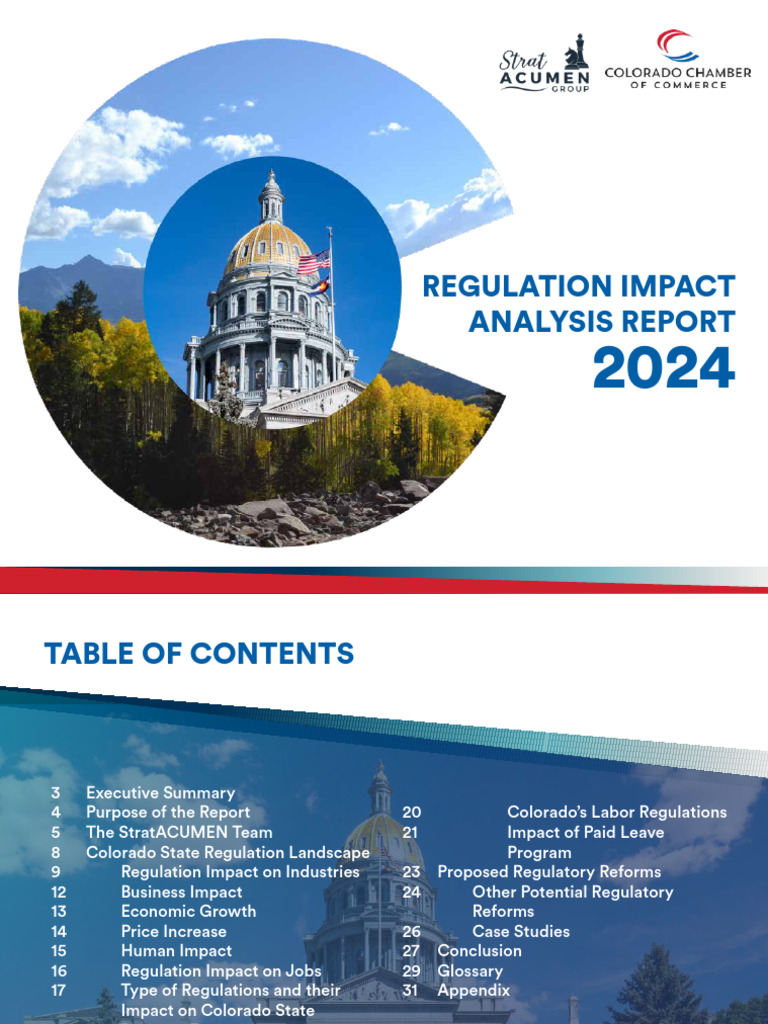 Strat ACUMEN GROUP

COLORADO CHAMBER OF COMMERCE

REGULATION IMPACT ANALYSIS REPORT 2024

TABLE OF CONTENTS

3 Executive Summary
4 Purpose of the Report
5 The StratACUMEN Team
8 Colorado State Regulation Landscape
9 Regulation Impact on Industries
12 Business Impact
13 Economic Growth
14 Price Increase
15 Human Impact
16 Regulation Impact on Jobs
17 Type of Regulations and their Impact on Colorado State

20 Colorado's Labor Regulations
21 Impact of Paid Leave Program
23 Proposed Regulatory Reforms
24 Other Potential Regulatory Reforms
26 Case Studies
27 Conclusion
29 Glossary
31 Appendix